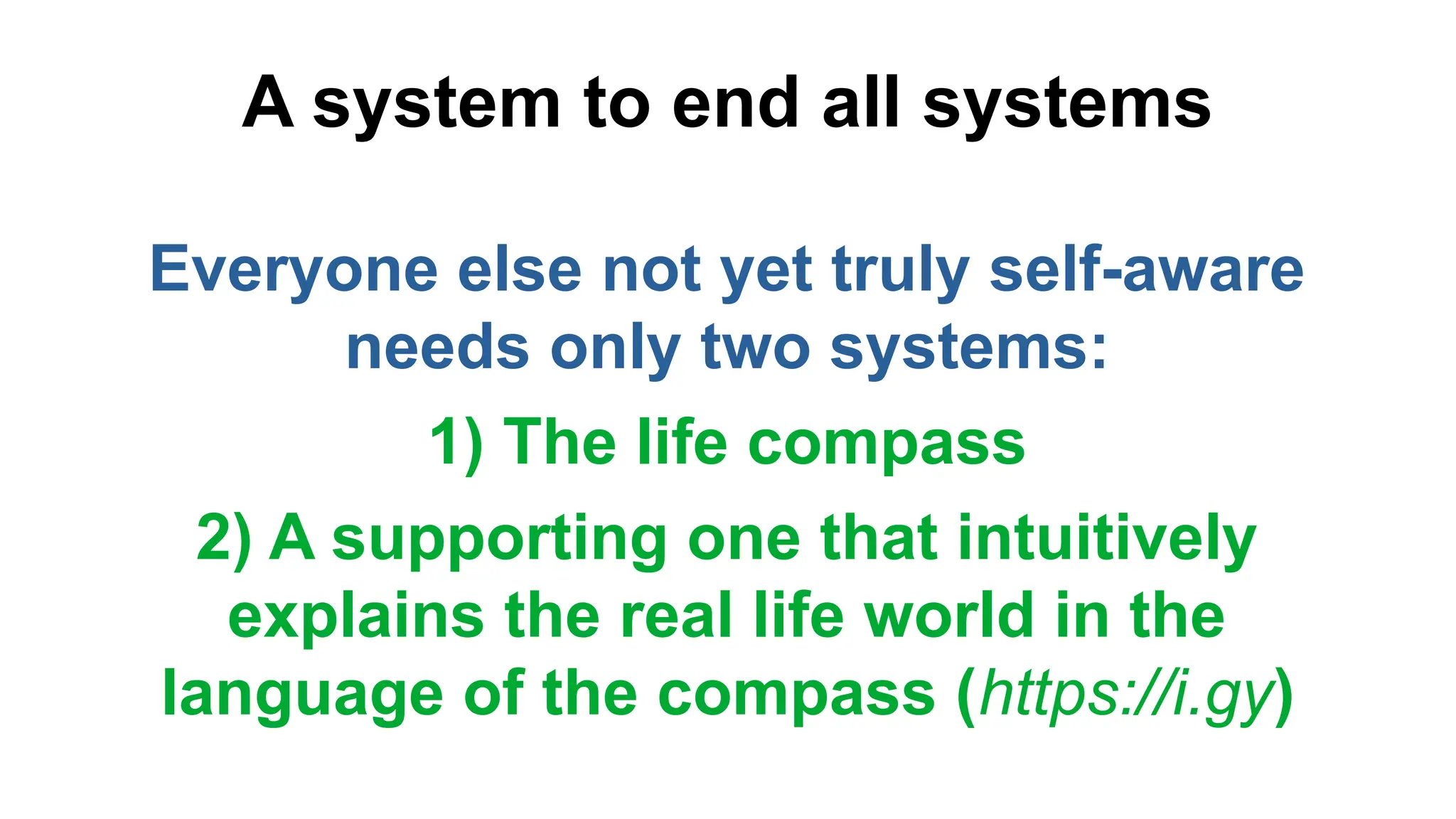 A system to end all systems

Everyone else not yet truly self-aware needs only two systems:

1) The life compass

2) A supporting one that intuitively explains the real life world in the language of the compass (https://i.gy)